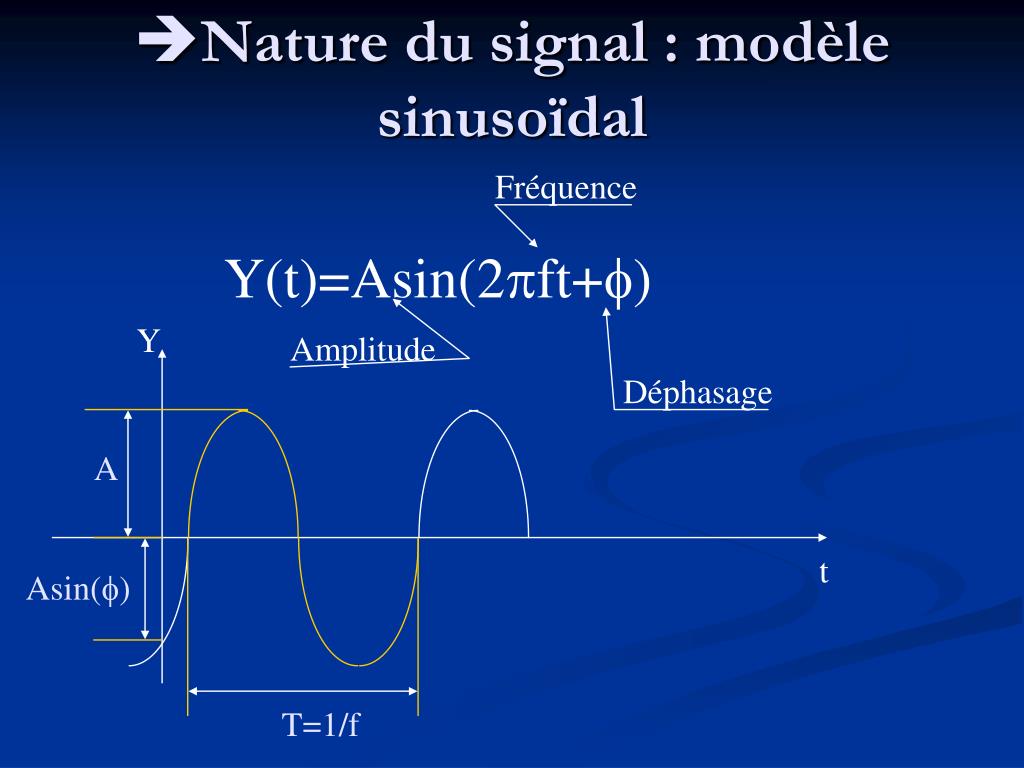 ➔Nature du signal : modèle sinusoïdal

Fréquence

$Y(t)=A\sin(2\pi ft+\phi)$

Amplitude

Déphasage

Y

A

$A\sin(\phi)$

t

T=1/f